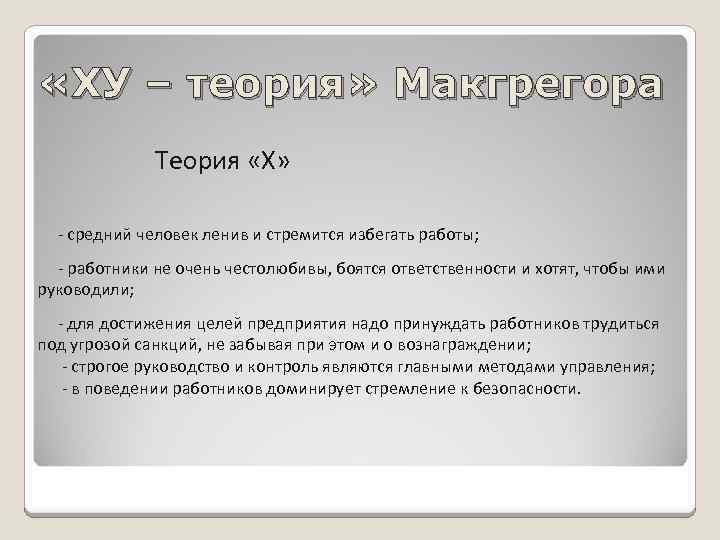 «ХУ – теория» Макгрегора

Теория «Х»

- средний человек ленив и стремится избегать работы;

- работники не очень честолюбивы, боятся ответственности и хотят, чтобы ими руководили;

- для достижения целей предприятия надо принуждать работников трудиться под угрозой санкций, не забывая при этом и о вознаграждении;
- строгое руководство и контроль являются главными методами управления;
- в поведении работников доминирует стремление к безопасности.